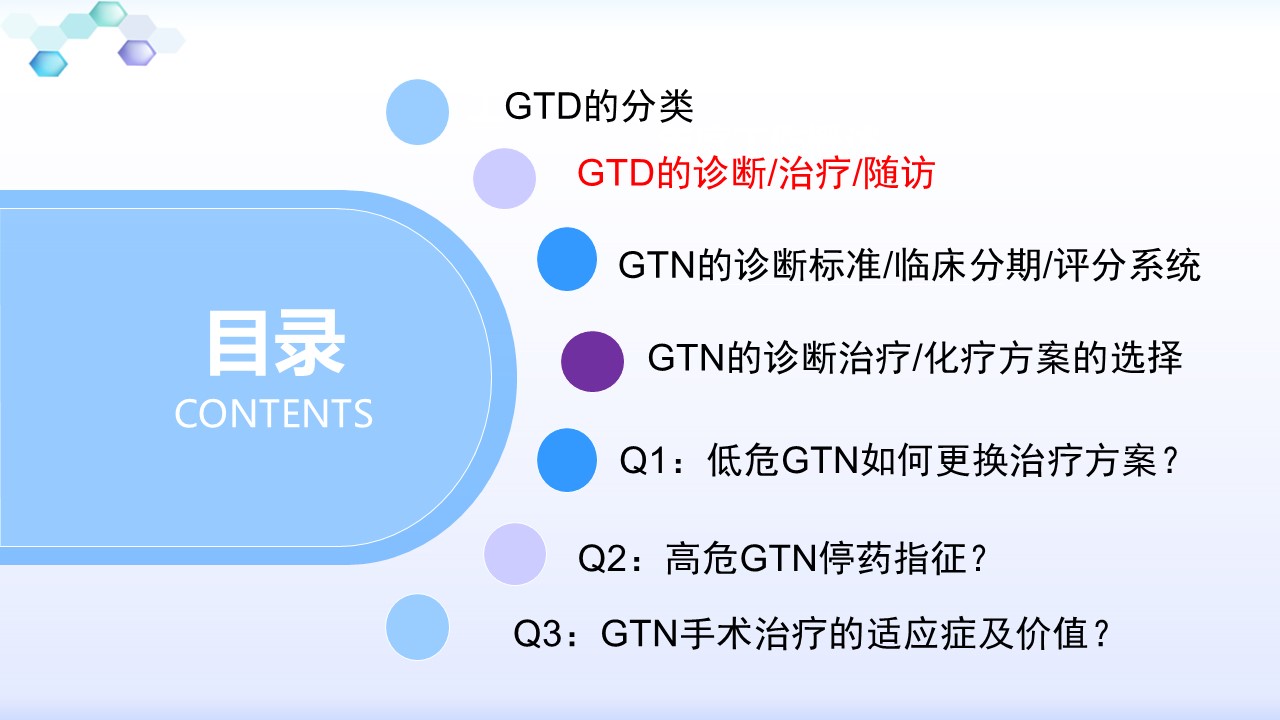 目录
CONTENTS

GTD的分类

GTD的诊断/治疗/随访

GTN的诊断标准/临床分期/评分系统

GTN的诊断治疗/化疗方案的选择

Q1：低危GTN如何更换治疗方案？

Q2：高危GTN停药指征？

Q3：GTN手术治疗的适应症及价值？